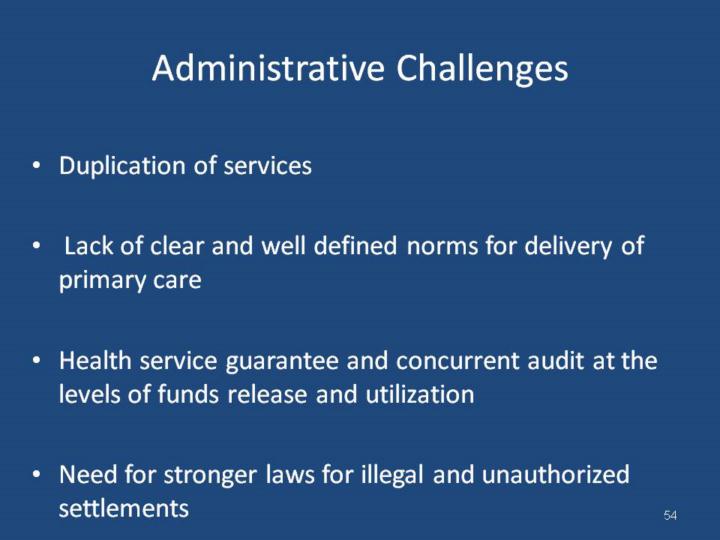 Administrative Challenges

• Duplication of services

• Lack of clear and well defined norms for delivery of primary care

• Health service guarantee and concurrent audit at the levels of funds release and utilization

• Need for stronger laws for illegal and unauthorized settlements

54